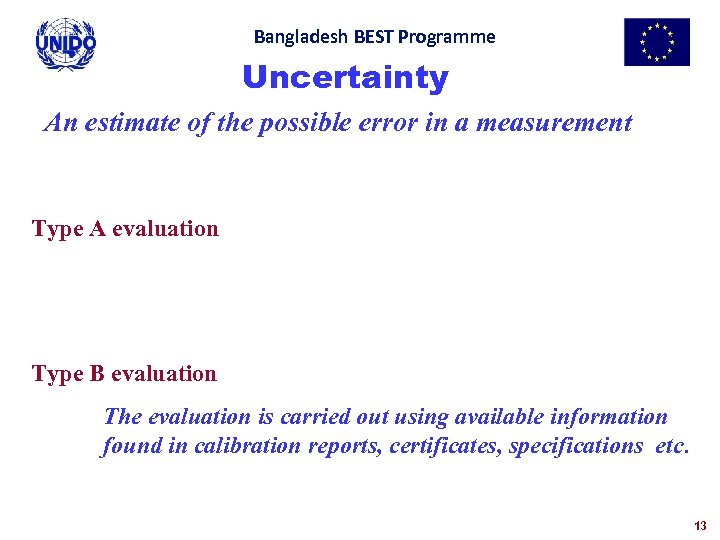 UNIDO

Bangladesh BEST Programme

Uncertainty

An estimate of the possible error in a measurement

Type A evaluation

Type B evaluation

The evaluation is carried out using available information found in calibration reports, certificates, specifications etc.

13